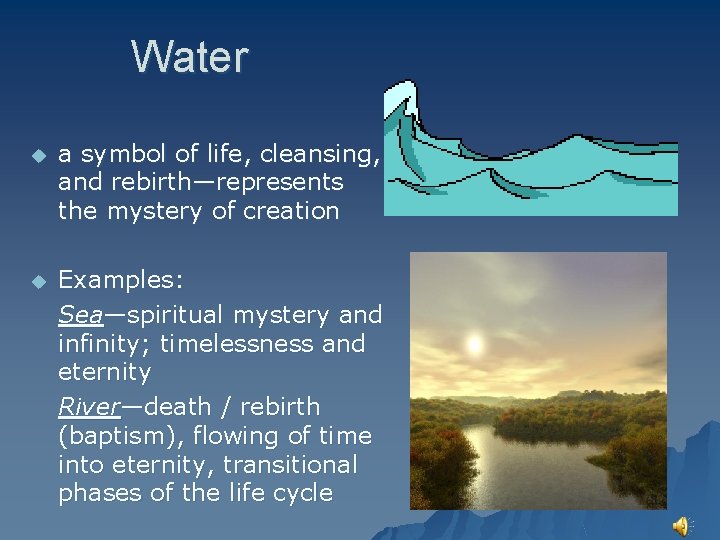 Water

a symbol of life, cleansing, and rebirth—represents the mystery of creation

Examples:

Sea—spiritual mystery and infinity; timelessness and eternity

River—death / rebirth (baptism), flowing of time into eternity, transitional phases of the life cycle